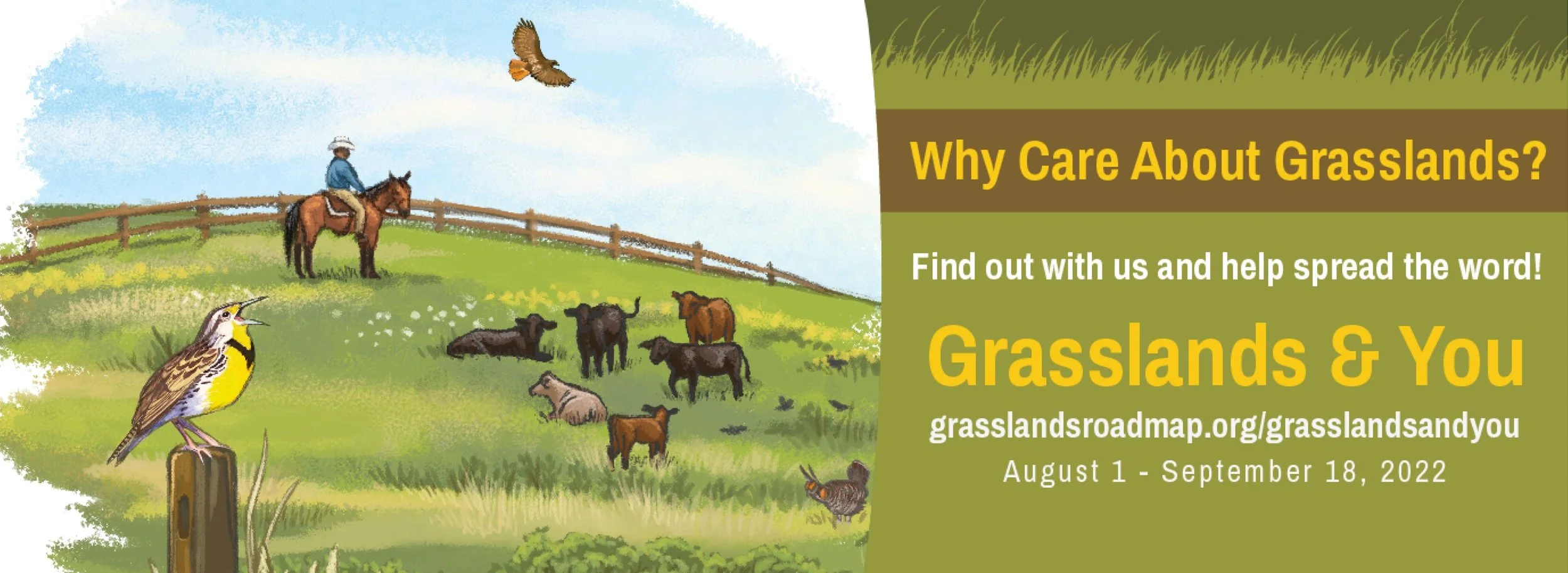 Why Care About Grasslands?

Find out with us and help spread the word!

Grasslands & You

grasslandsroadmap.org/grasslandsandyou

August 1 - September 18, 2022